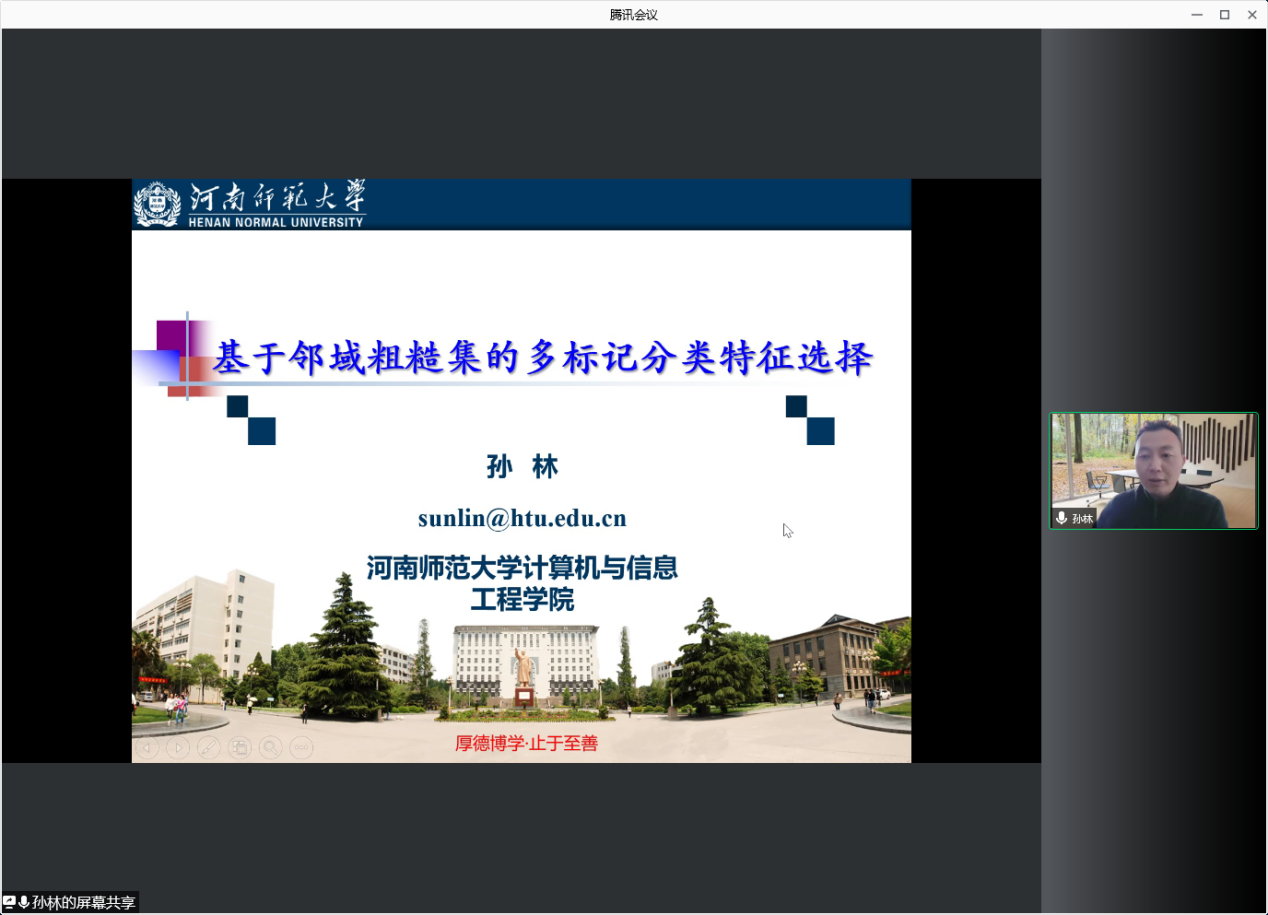 腾讯会议

河南师范大学
HENAN NORMAL UNIVERSITY

基于邻域粗糙集的多标记分类特征选择

孙 林

sunlin@htu.edu.cn

河南师范大学计算机与信息工程学院

厚德博学·止于至善

孙林

孙林的屏幕共享